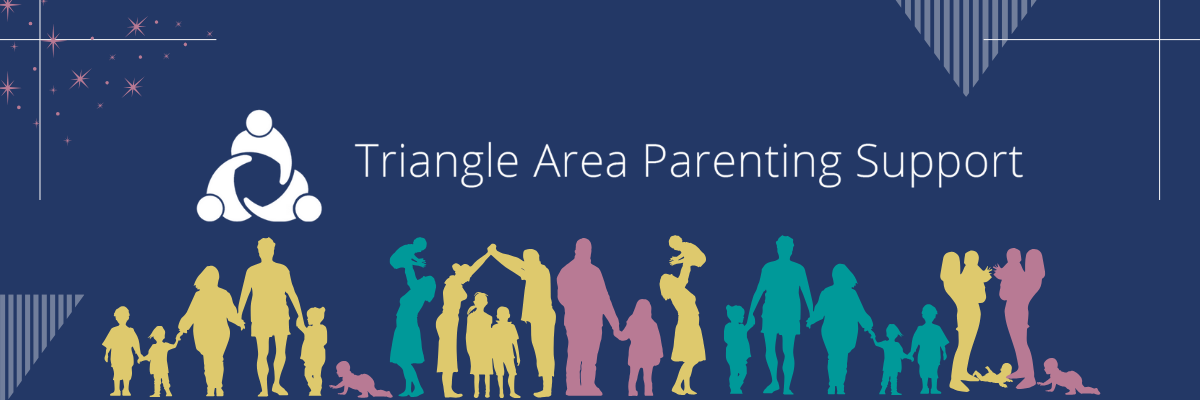 Triangle Area Parenting Support